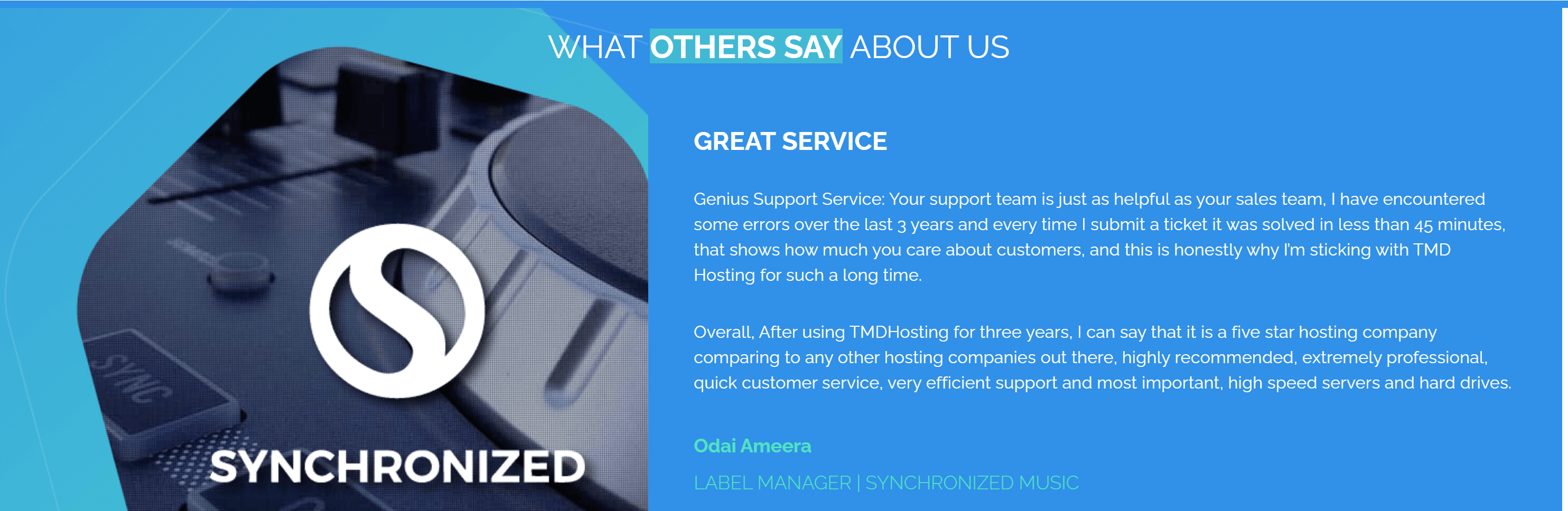 WHAT OTHERS SAY ABOUT US

SYNC

SYNCHRONIZED

GREAT SERVICE

Genius Support Service: Your support team is just as helpful as your sales team, I have encountered some errors over the last 3 years and every time I submit a ticket it was solved in less than 45 minutes, that shows how much you care about customers, and this is honestly why I'm sticking with TMD Hosting for such a long time.

Overall, After using TMDHosting for three years, I can say that it is a five star hosting company comparing to any other hosting companies out there, highly recommended, extremely professional, quick customer service, very efficient support and most important, high speed servers and hard drives.

Odai Ameera

LABEL MANAGER | SYNCHRONIZED MUSIC